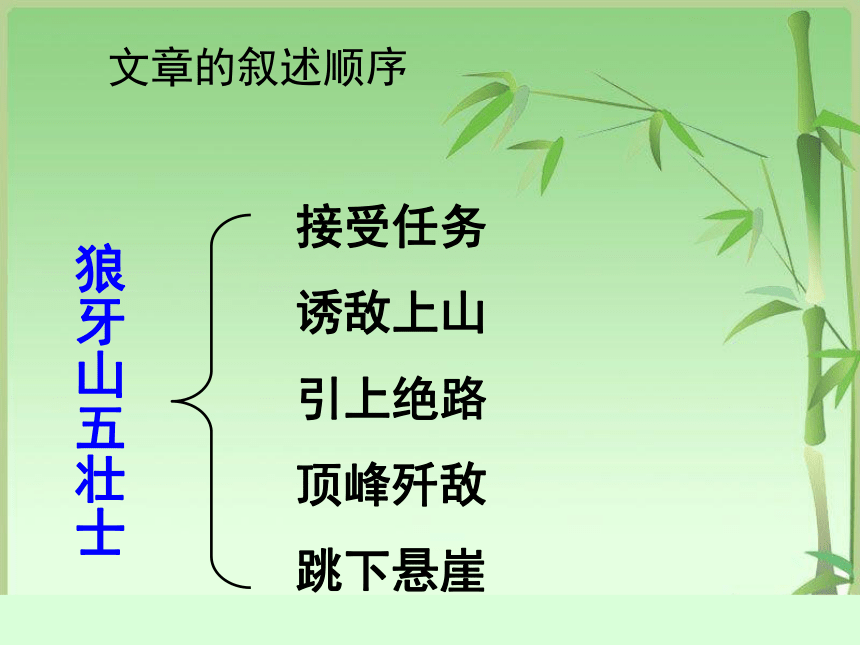 文章的叙述顺序

狼牙山五壮士

接受任务
诱敌上山
引上绝路
顶峰歼敌
跳下悬崖